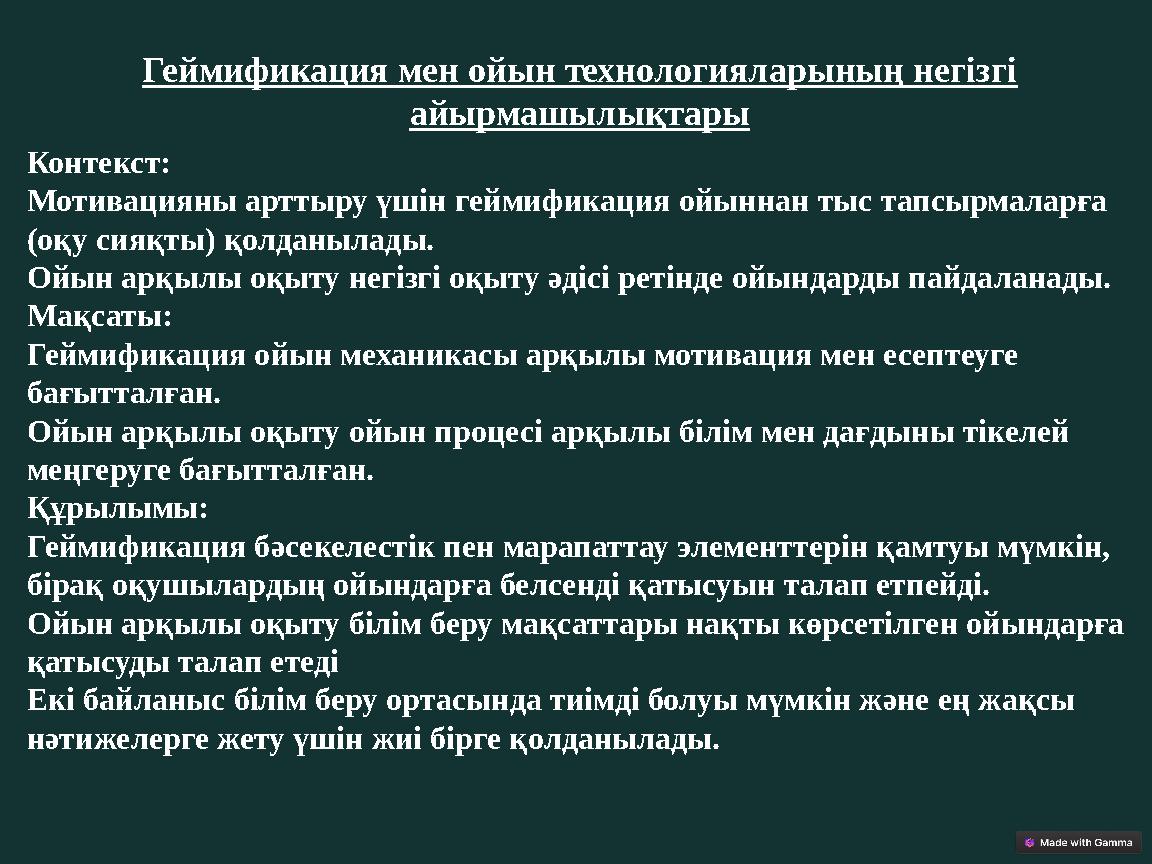 Геймификация мен ойын технологияларының негізгі айырмашылықтары

Контекст:
Мотивацияны арттыру үшін геймификация ойыннан тыс тапсырмаларға (оқу сияқты) қолданылады.
Ойын арқылы оқыту негізгі оқыту әдісі ретінде ойындарды пайдаланады.
Мақсаты:
Геймификация ойын механикасы арқылы мотивация мен есептеуге бағытталған.
Ойын арқылы оқыту ойын процесі арқылы білім мен дағдыны тікелей меңгеруге бағытталған.
Құрылымы:
Геймификация бәсекелестік пен марапаттау элементтерін қамтуы мүмкін, бірақ оқушылардың ойындарға белсенді қатысуын талап етпейді.
Ойын арқылы оқыту білім беру мақсаттары нақты көрсетілген ойындарға қатысуды талап етеді
Екі байланыс білім беру ортасында тиімді болуы мүмкін және ең жақсы нәтижелерге жету үшін жиі бірге қолданылады.

Made with Gamma